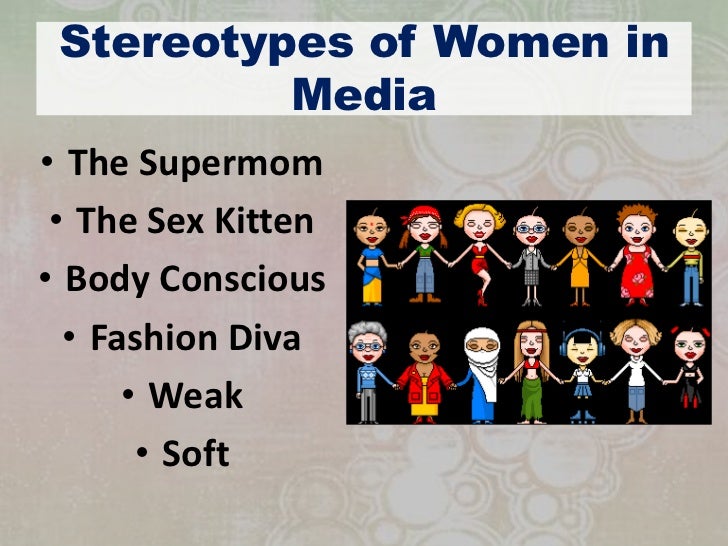 Stereotypes of Women in Media

• The Supermom
• The Sex Kitten
• Body Conscious
• Fashion Diva
• Weak
• Soft